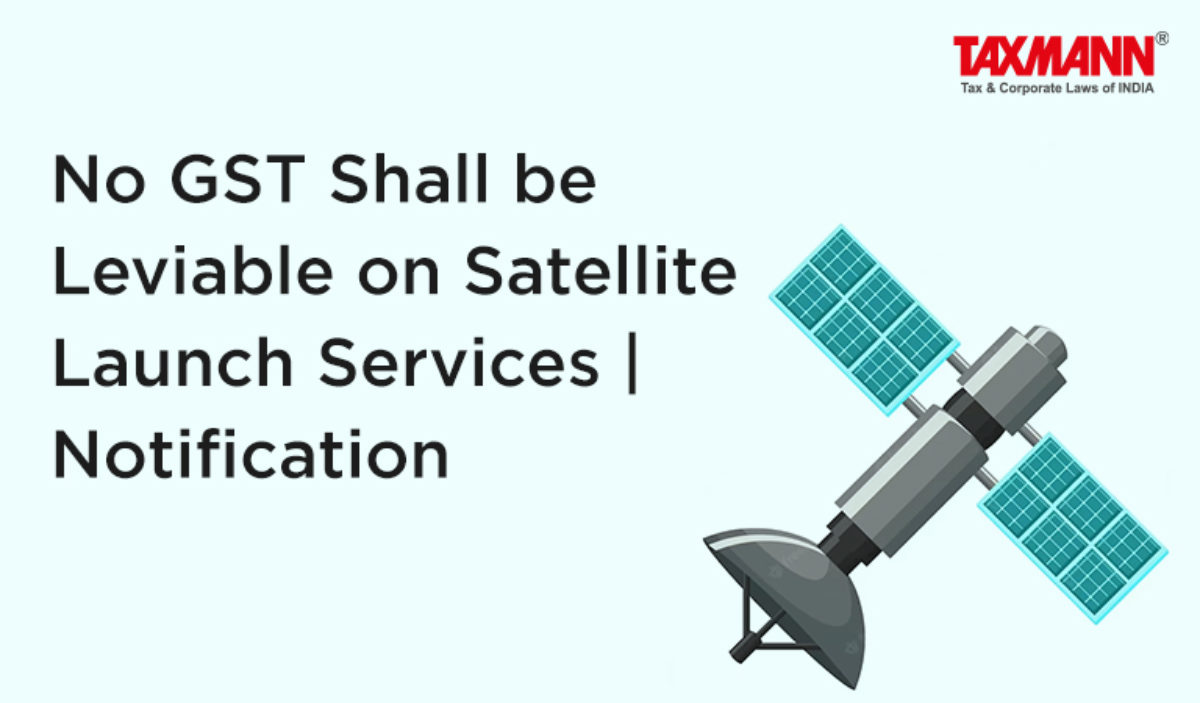 TAXMANN®
Tax & Corporate Laws of INDIA

No GST Shall be Leviable on Satellite Launch Services | Notification